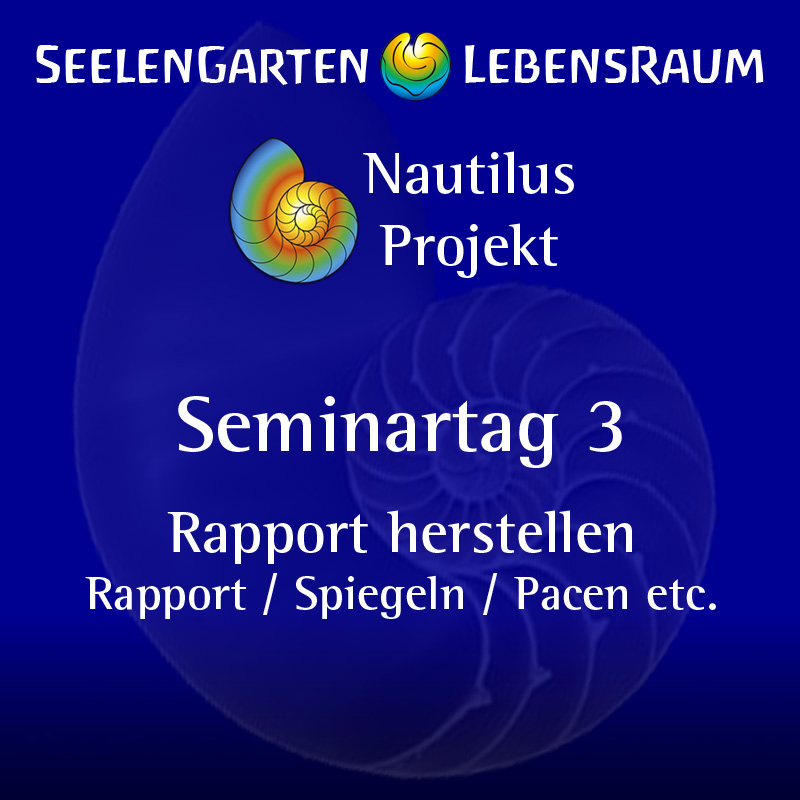 SEELENGARTEN LEBENSRAUM

Nautilus Projekt

Seminartag 3

Rapport herstellen
Rapport / Spiegeln / Pacen etc.